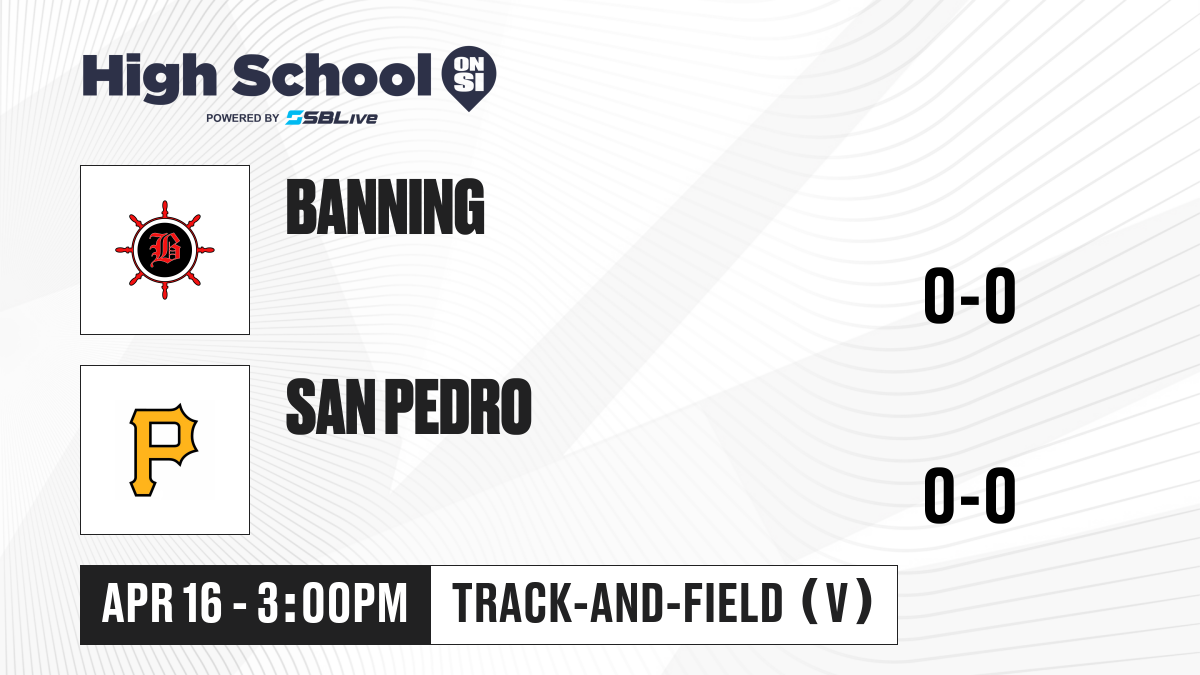 High School ON SI
POWERED BY SBLive

B

BANNING

0-0

P

SAN PEDRO

0-0

APR 16 - 3:00PM

TRACK-AND-FIELD (V)